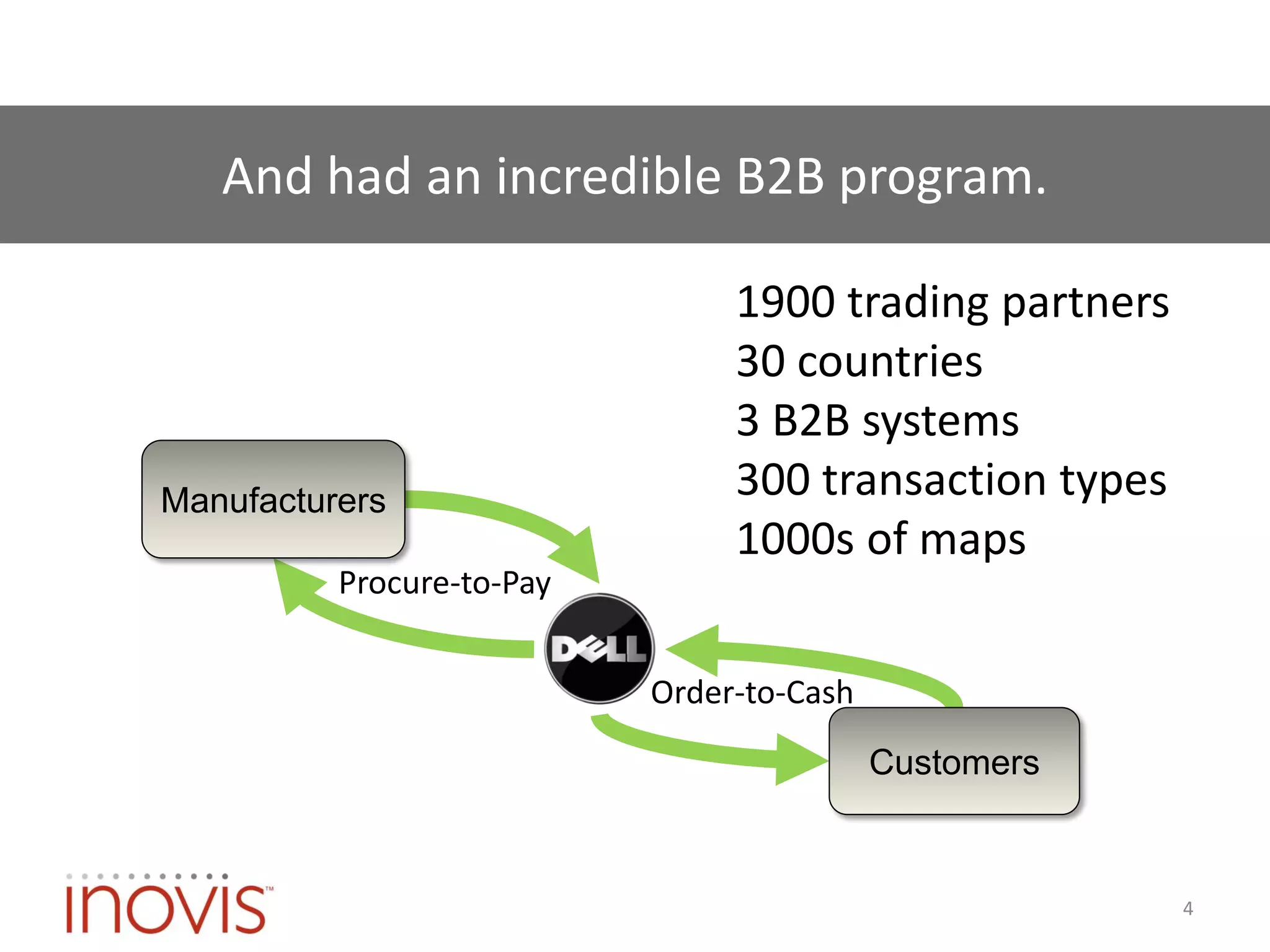 And had an incredible B2B program.

1900 trading partners
30 countries
3 B2B systems
300 transaction types
1000s of maps

Manufacturers

Procure-to-Pay

DELL

Order-to-Cash

Customers

inovis™

4